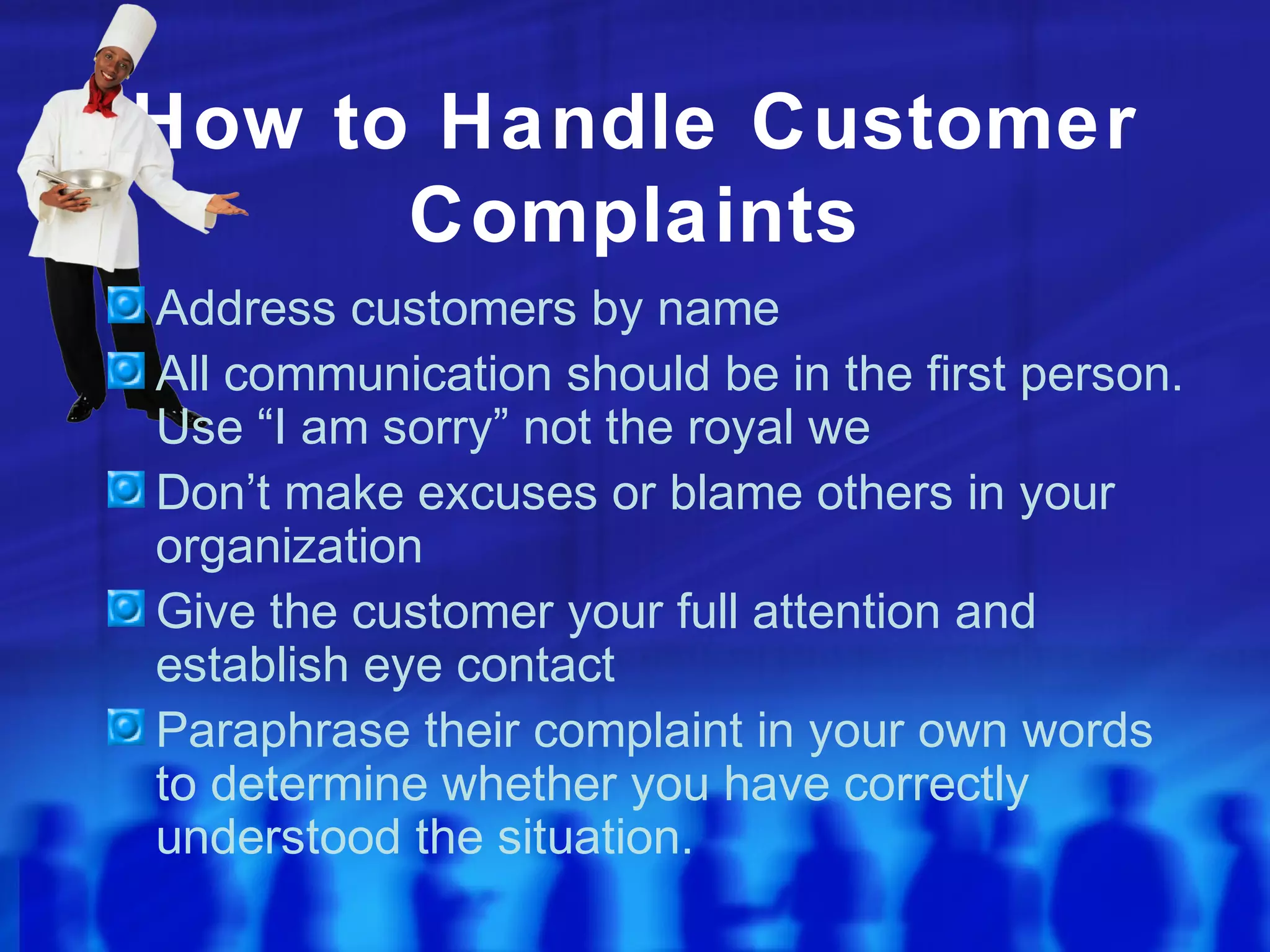 How to Handle Customer Complaints

Address customers by name

All communication should be in the first person. Use “I am sorry” not the royal we

Don’t make excuses or blame others in your organization

Give the customer your full attention and establish eye contact

Paraphrase their complaint in your own words to determine whether you have correctly understood the situation.